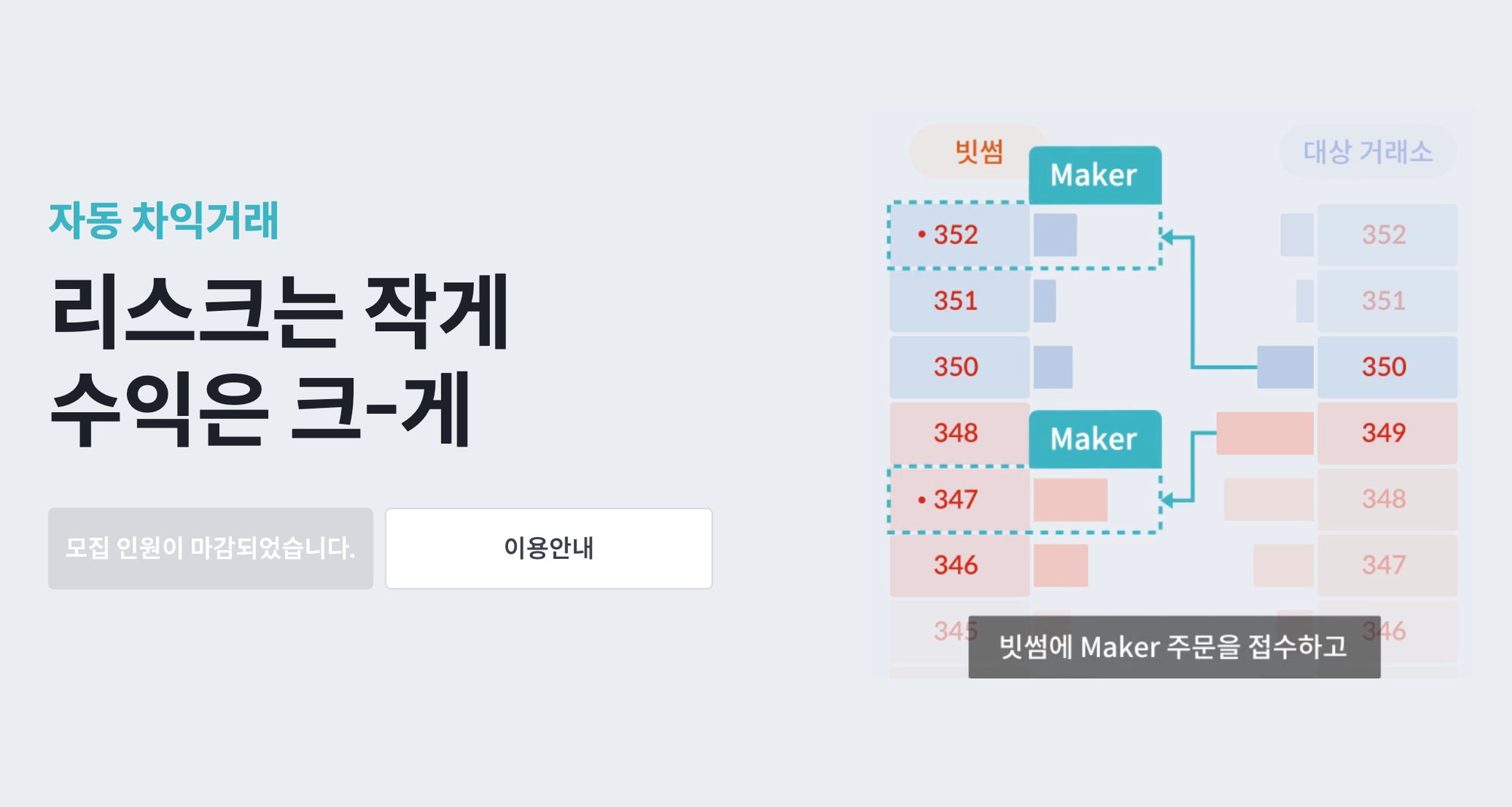 자동 차익거래

리스크는 작게
수익은 크-게

모집 인원이 마감되었습니다.

이용안내

빗썸

Maker

대상 거래소

• 352
351
350
348

Maker

• 347
346
345

352
351
350
349
348
347
346

빗썸에 Maker 주문을 접수하고